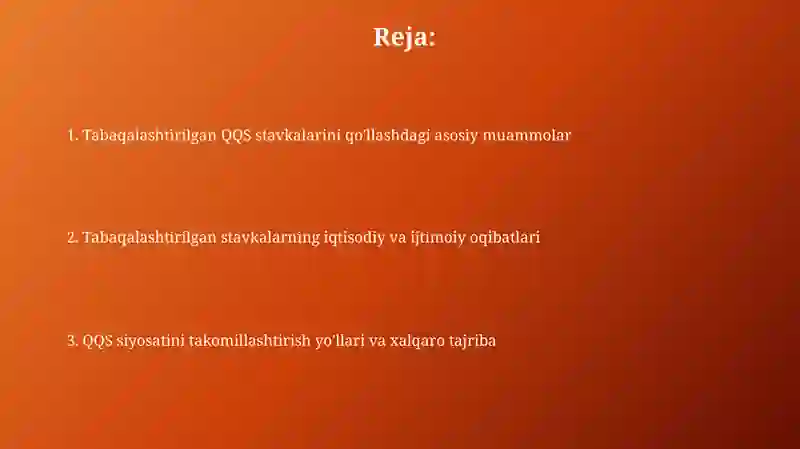 Reja:

1. Tabaqalashtirilgan QQS stavkalarini qo'llashdagi asosiy muammolar

2. Tabaqalashtirilgan stavkalarning iqtisodiy va ijtimoiy oqibatlari

3. QQS siyosatini takomillashtirish yo'llari va xalqaro tajriba